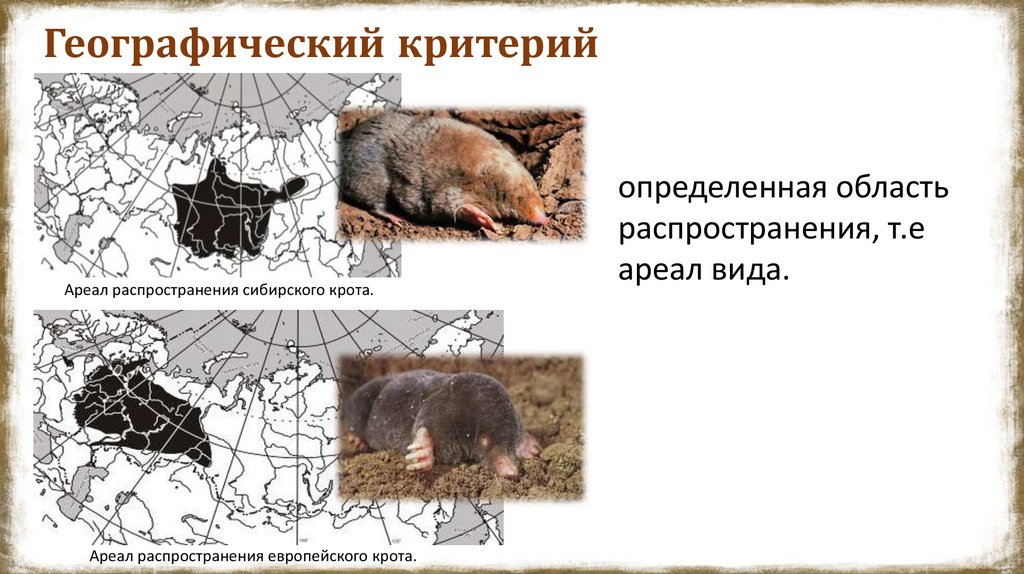 Географический критерий

Ареал распространения сибирского крота.

Ареал распространения европейского крота.

определенная область распространения, т.е ареал вида.